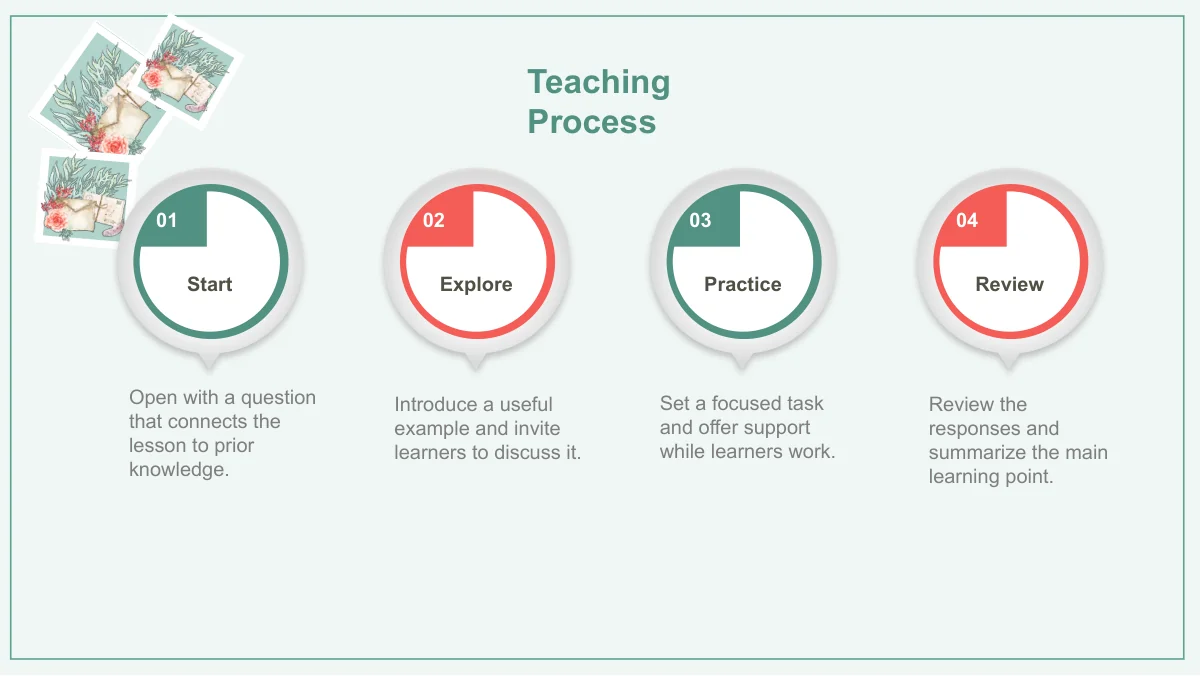 Teaching Process

01

Start

Open with a question that connects the lesson to prior knowledge.

02

Explore

Introduce a useful example and invite learners to discuss it.

03

Practice

Set a focused task and offer support while learners work.

04

Review

Review the responses and summarize the main learning point.